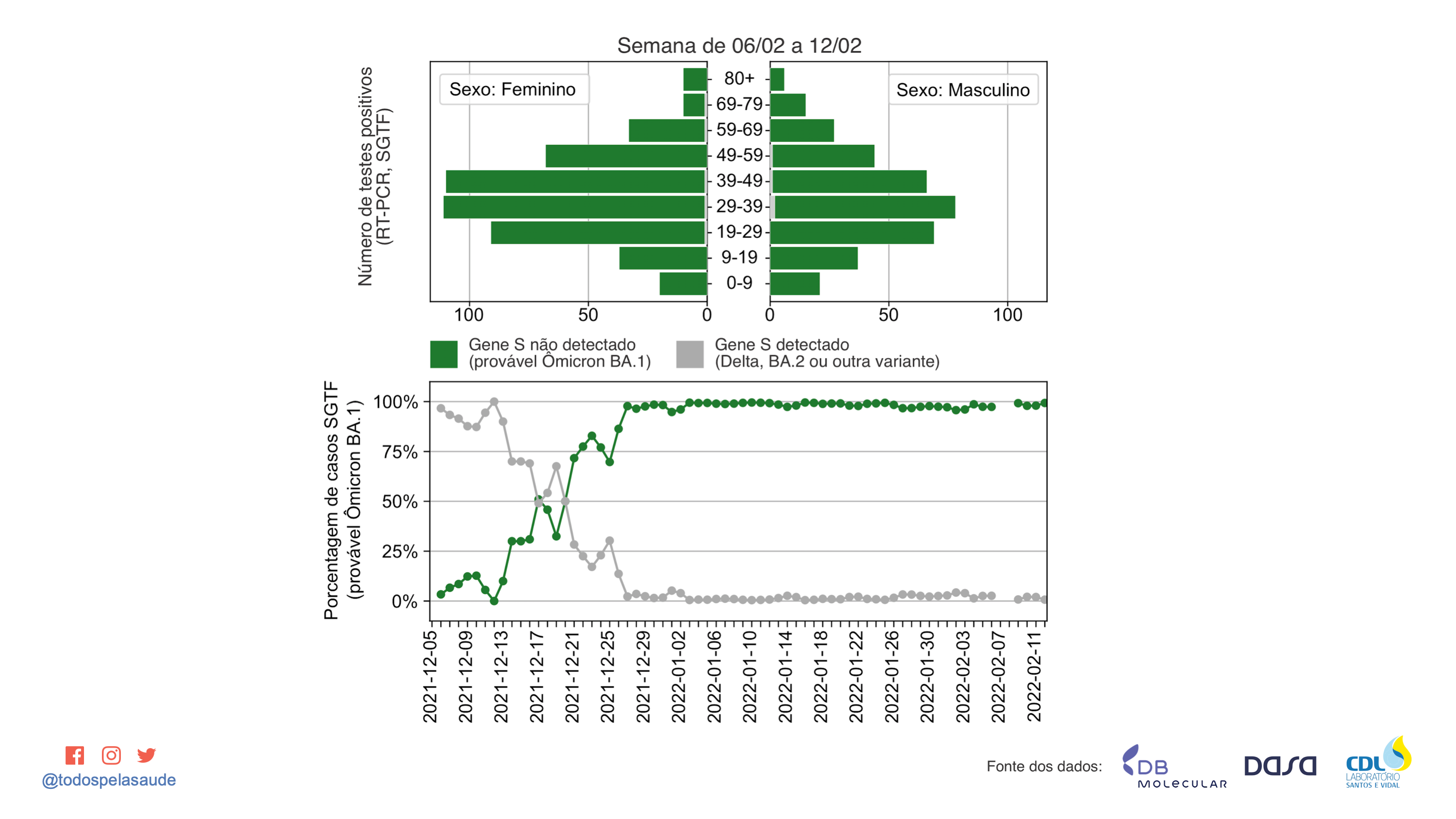 Semana de 06/02 a 12/02

Número de testes positivos (RT-PCR, SGTF)

Sexo: Feminino

Sexo: Masculino

80+
69-79
59-69
49-59
39-49
29-39
19-29
9-19
0-9

100 50 0 0 50 100

Gene S não detectado (provável Ômicron BA.1)

Gene S detectado (Delta, BA.2 ou outra variante)

Porcentagem de casos SGTF (provável Ômicron BA.1)

100%
75%
50%
25%
0%

2021-12-05
2021-12-09
2021-12-13
2021-12-17
2021-12-21
2021-12-25
2021-12-29
2022-01-02
2022-01-06
2022-01-10
2022-01-14
2022-01-18
2022-01-22
2022-01-26
2022-01-30
2022-02-03
2022-02-07
2022-02-11

@todospelasaude

Fonte dos dados:

DB MOLECULAR

DASA

CDL LABORATÓRIO SANTOS E VIDAL